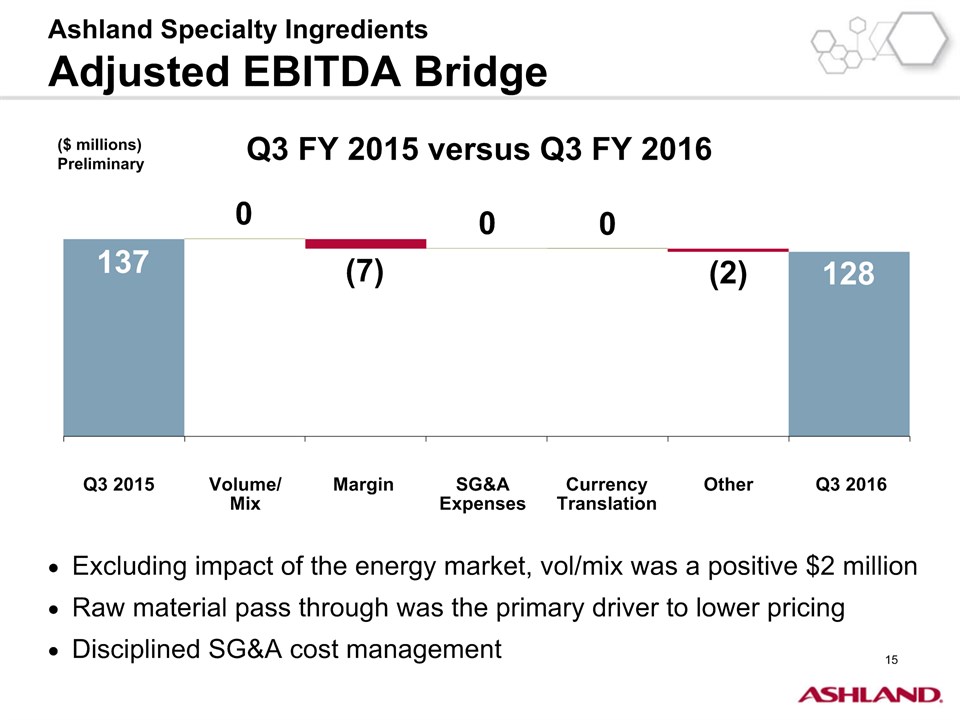 Ashland Specialty Ingredients
Adjusted EBITDA Bridge

($ millions)
Preliminary

Q3 FY 2015 versus Q3 FY 2016

137

0

(7)

0

0

(2)

128

Q3 2015

Volume/ Mix

Margin

SG&A Expenses

Currency Translation

Other

Q3 2016

• Excluding impact of the energy market, vol/mix was a positive $2 million
• Raw material pass through was the primary driver to lower pricing
• Disciplined SG&A cost management

15

ASHLAND.